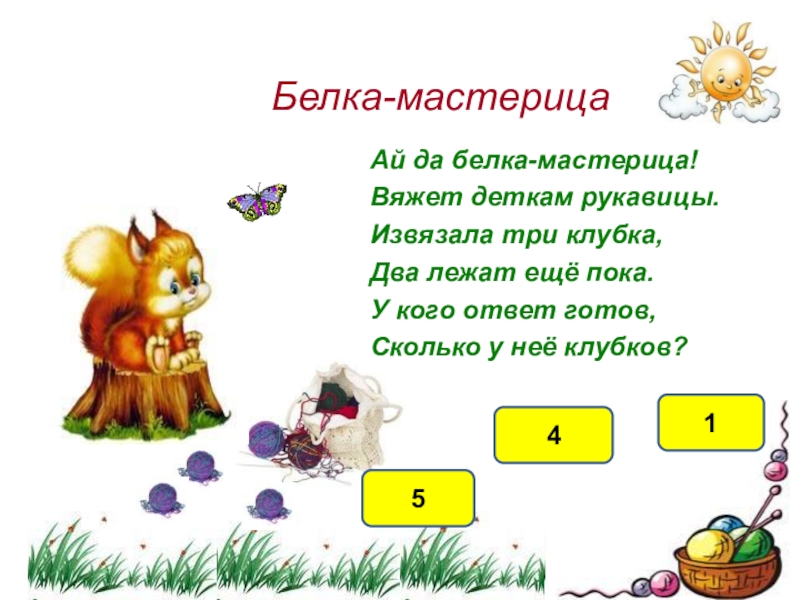 Белка-мастерица

Ай да белка-мастерица!
Вяжет деткам рукавицы.
Извязала три клубка,
Два лежат ещё пока.
У кого ответ готов,
Сколько у неё клубков?

4

1

5